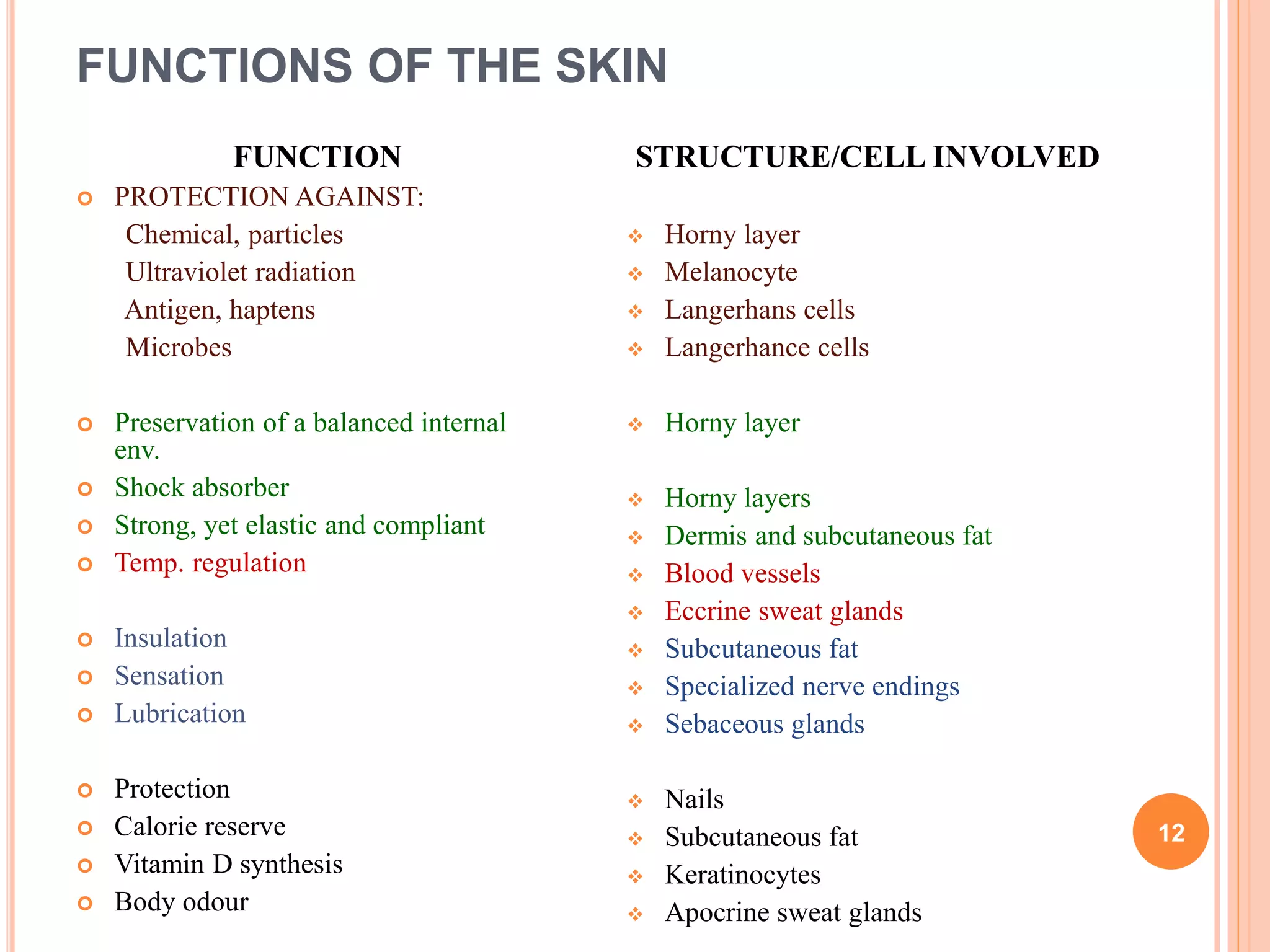 FUNCTIONS OF THE SKIN

FUNCTION

PROTECTION AGAINST:
Chemical, particles
Ultraviolet radiation
Antigen, haptens
Microbes

Preservation of a balanced internal env.
Shock absorber
Strong, yet elastic and compliant
Temp. regulation

Insulation
Sensation
Lubrication

Protection
Calorie reserve
Vitamin D synthesis
Body odour

STRUCTURE/CELL INVOLVED

Horny layer
Melanocyte
Langerhans cells
Langerhance cells

Horny layer

Horny layers
Dermis and subcutaneous fat
Blood vessels
Eccrine sweat glands
Subcutaneous fat
Specialized nerve endings
Sebaceous glands

Nails
Subcutaneous fat
Keratinocytes
Apocrine sweat glands

12